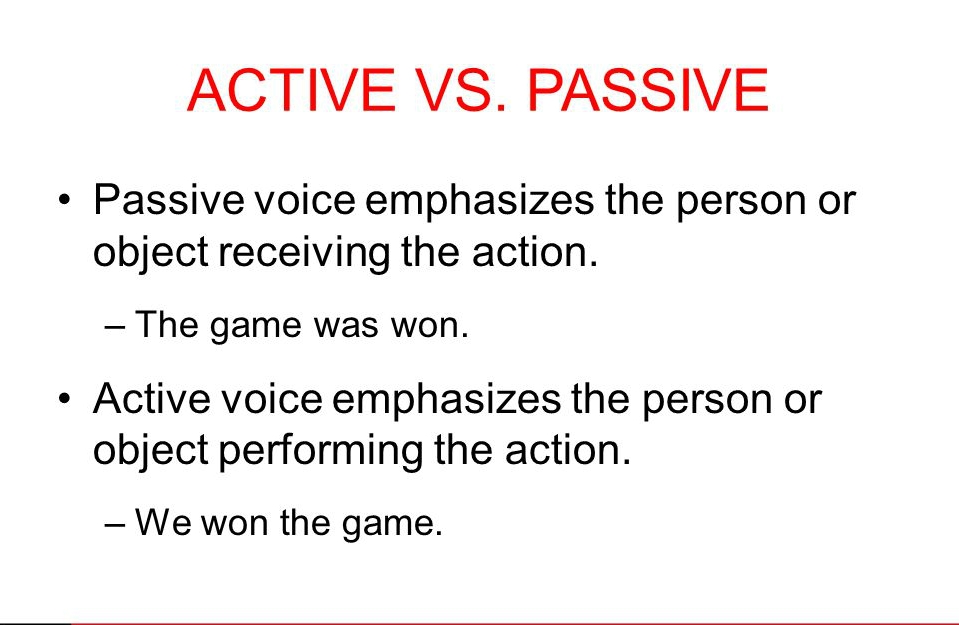 ACTIVE VS. PASSIVE

• Passive voice emphasizes the person or object receiving the action.

– The game was won.

• Active voice emphasizes the person or object performing the action.

– We won the game.